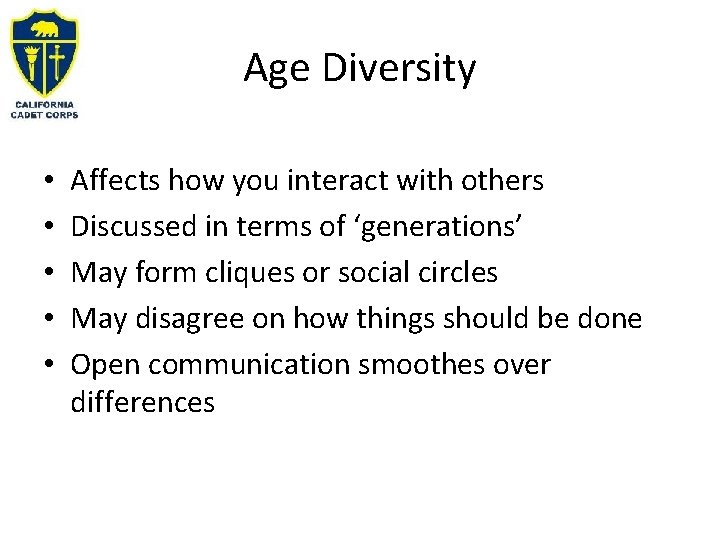 CALIFORNIA CADET CORPS

Age Diversity

• Affects how you interact with others
• Discussed in terms of ‘generations’
• May form cliques or social circles
• May disagree on how things should be done
• Open communication smoothes over differences